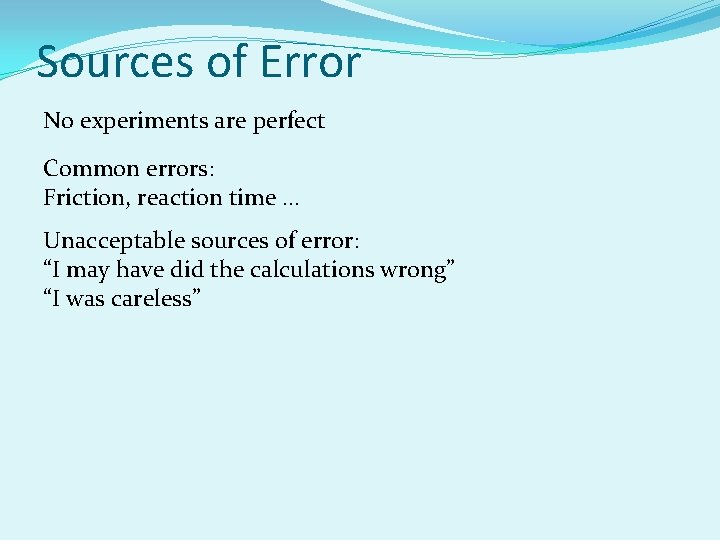 Sources of Error

No experiments are perfect

Common errors:
Friction, reaction time …

Unacceptable sources of error:
“I may have did the calculations wrong”
“I was careless”